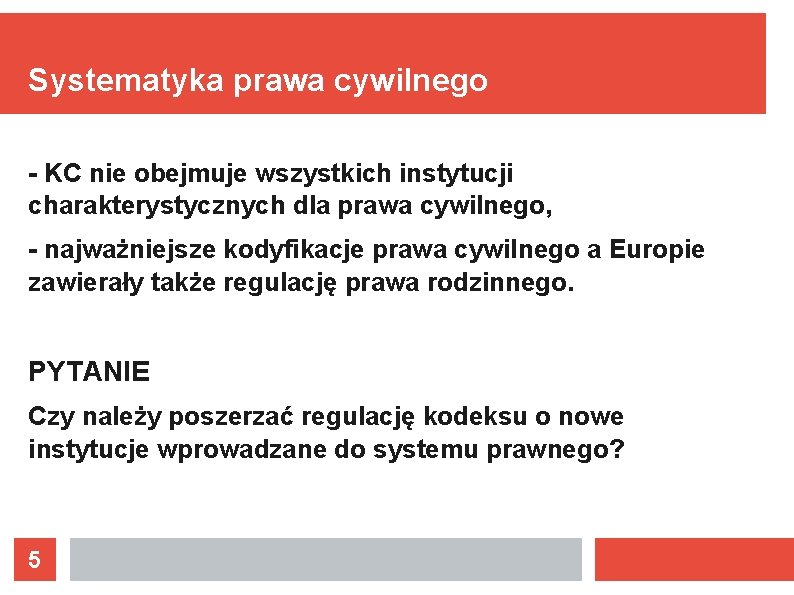 Systematyka prawa cywilnego

- KC nie obejmuje wszystkich instytucji charakterystycznych dla prawa cywilnego,

- najważniejsze kodyfikacje prawa cywilnego a Europie zawierały także regulację prawa rodzinnego.

PYTANIE

Czy należy poszerzać regulację kodeksu o nowe instytucje wprowadzane do systemu prawnego?

5